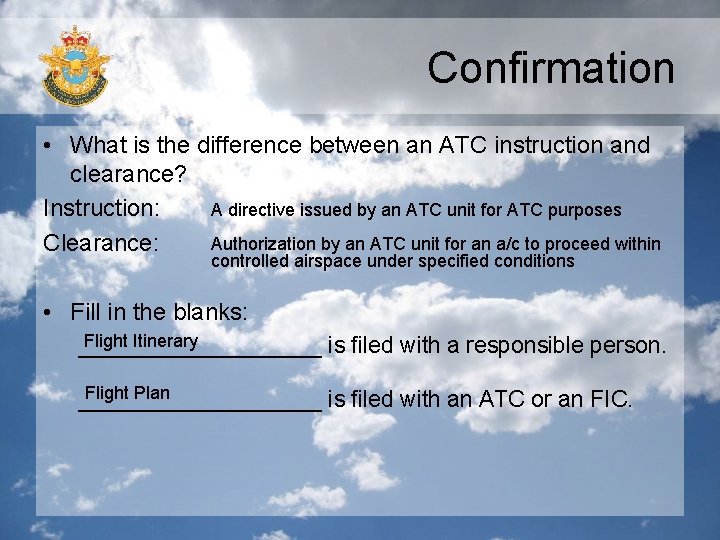 Confirmation

• What is the difference between an ATC instruction and clearance?

Instruction: A directive issued by an ATC unit for ATC purposes

Clearance: Authorization by an ATC unit for an a/c to proceed within controlled airspace under specified conditions

• Fill in the blanks:

Flight Itinerary ____________________ is filed with a responsible person.

Flight Plan ____________________ is filed with an ATC or an FIC.